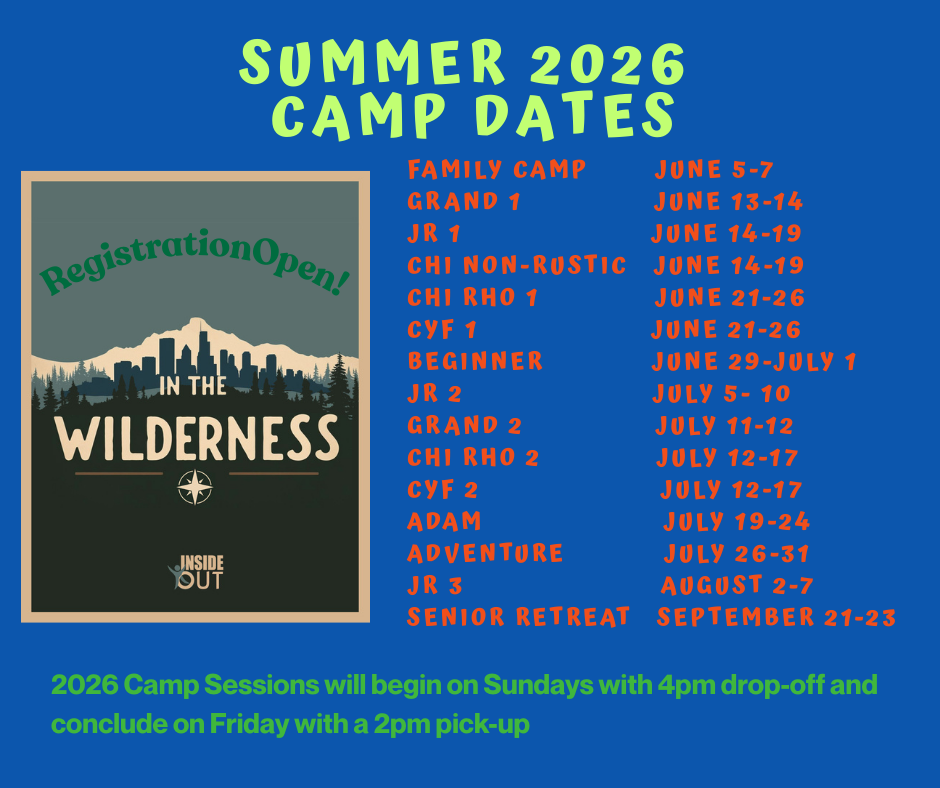 SUMMER 2026
CAMP DATES

RegistrationOpen!

IN THE
WILDERNESS

INSIDE
OUT

| | |
|---|---|
| FAMILY CAMP | JUNE 5-7 |
| GRAND 1 | JUNE 13-14 |
| JR 1 | JUNE 14-19 |
| CHI NON-RUSTIC | JUNE 14-19 |
| CHI RHO 1 | JUNE 21-26 |
| CYF 1 | JUNE 21-26 |
| BEGINNER | JUNE 29-JULY 1 |
| JR 2 | JULY 5- 10 |
| GRAND 2 | JULY 11-12 |
| CHI RHO 2 | JULY 12-17 |
| CYF 2 | JULY 12-17 |
| ADAM | JULY 19-24 |
| ADVENTURE | JULY 26-31 |
| JR 3 | AUGUST 2-7 |
| SENIOR RETREAT | SEPTEMBER 21-23 |

2026 Camp Sessions will begin on Sundays with 4pm drop-off and conclude on Friday with a 2pm pick-up